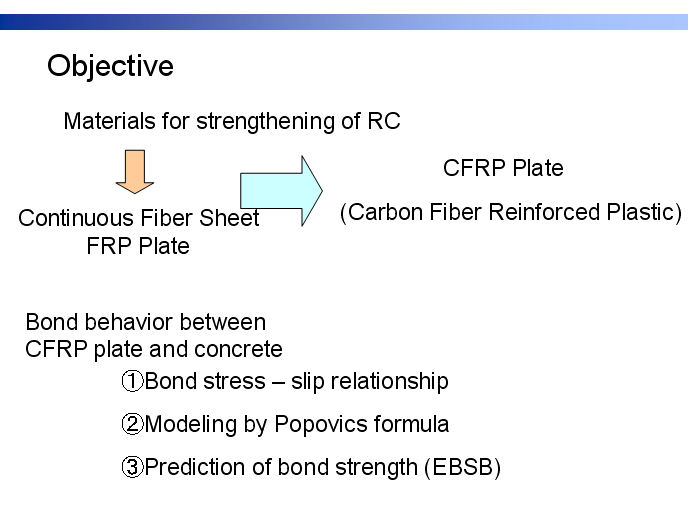 Objective

Materials for strengthening of RC

Continuous Fiber Sheet
FRP Plate

CFRP Plate

(Carbon Fiber Reinforced Plastic)

Bond behavior between CFRP plate and concrete

①Bond stress – slip relationship

②Modeling by Popovics formula

③Prediction of bond strength (EBSB)